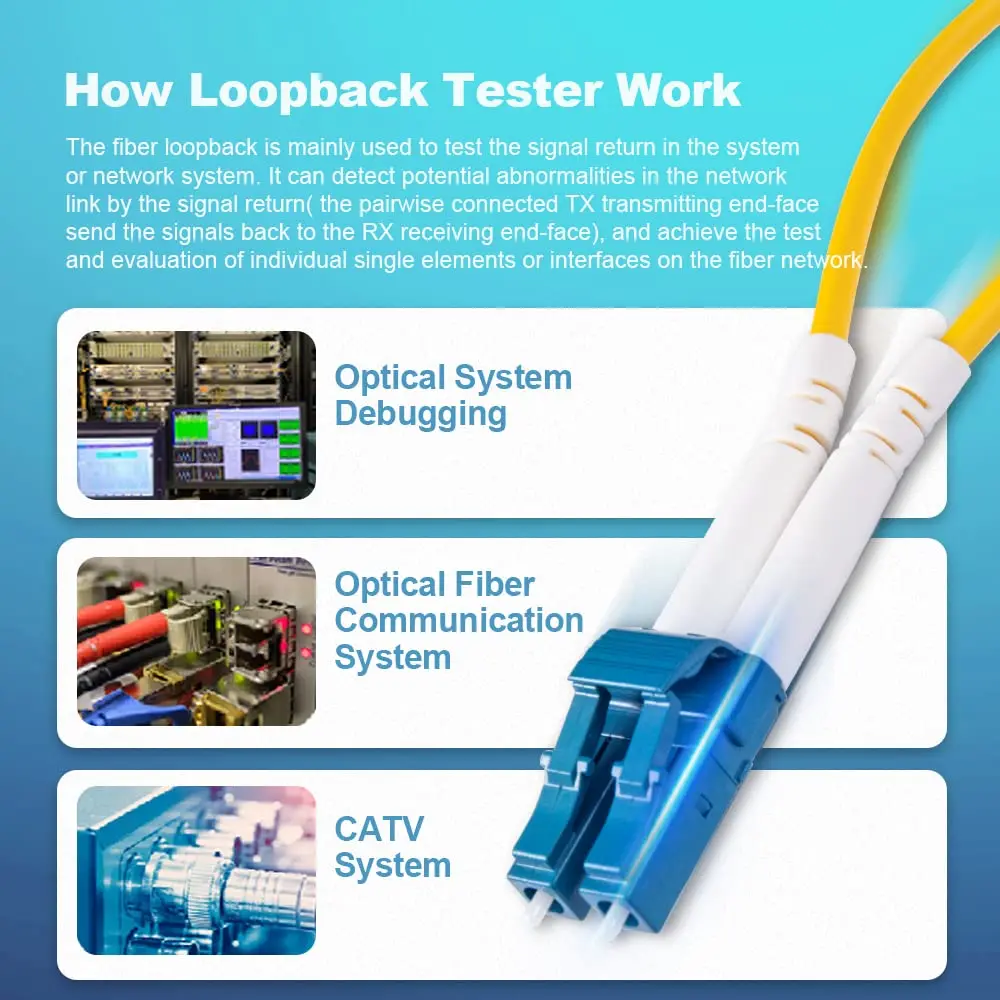 How Loopback Tester Work

The fiber loopback is mainly used to test the signal return in the system or network system. It can detect potential abnormalities in the network link by the signal return( the pairwise connected TX transmitting end-face send the signals back to the RX receiving end-face), and achieve the test and evaluation of individual single elements or interfaces on the fiber network.

Optical System Debugging

Optical Fiber Communication System

CATV System